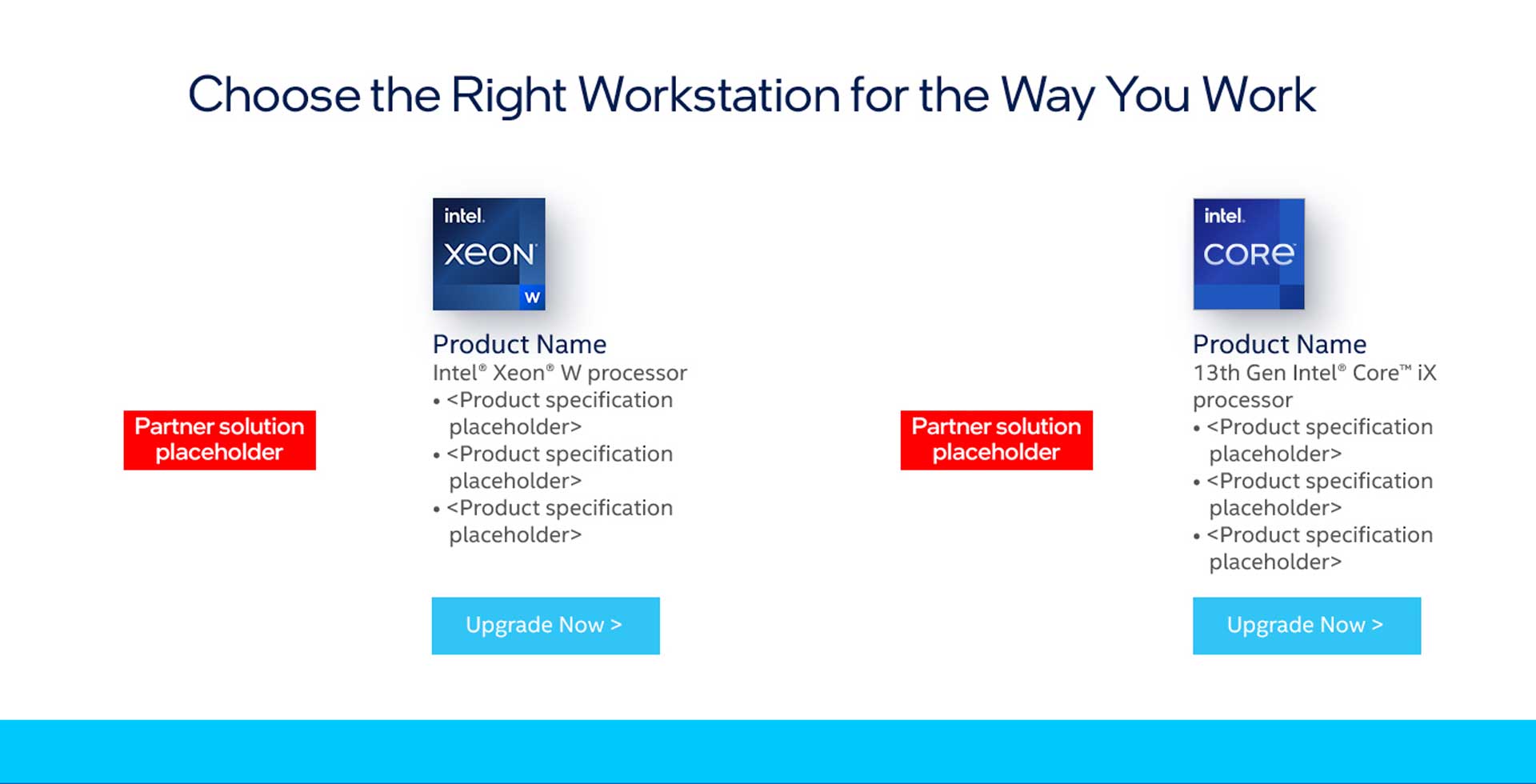 Choose the Right Workstation for the Way You Work

Partner solution placeholder

intel.
XEON
W

Product Name
Intel® Xeon® W processor
• <Product specification placeholder>
• <Product specification placeholder>
• <Product specification placeholder>

Upgrade Now >

Partner solution placeholder

intel.
CORE

Product Name
13th Gen Intel® Core™ iX processor
• <Product specification placeholder>
• <Product specification placeholder>
• <Product specification placeholder>

Upgrade Now >